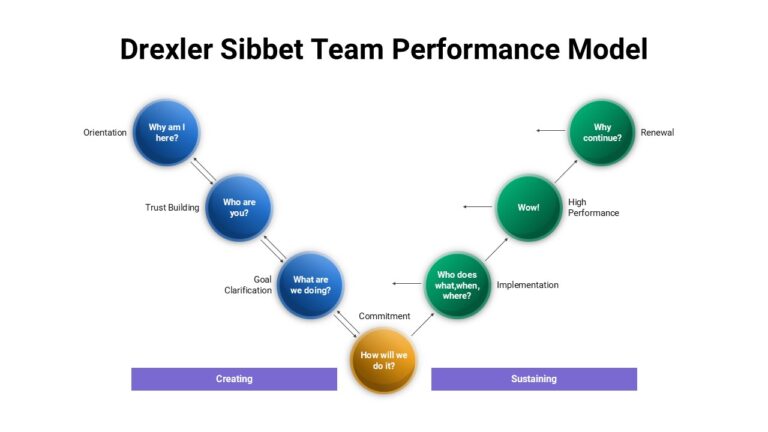 Drexler Sibbet Team Performance Model

Orientation
Why am I here?

Trust Building
Who are you?

Goal Clarification
What are we doing?

Commitment
How will we do it?

Who does what,when, where?
Implementation

Wow!
High Performance

Why continue?
Renewal

Creating

Sustaining